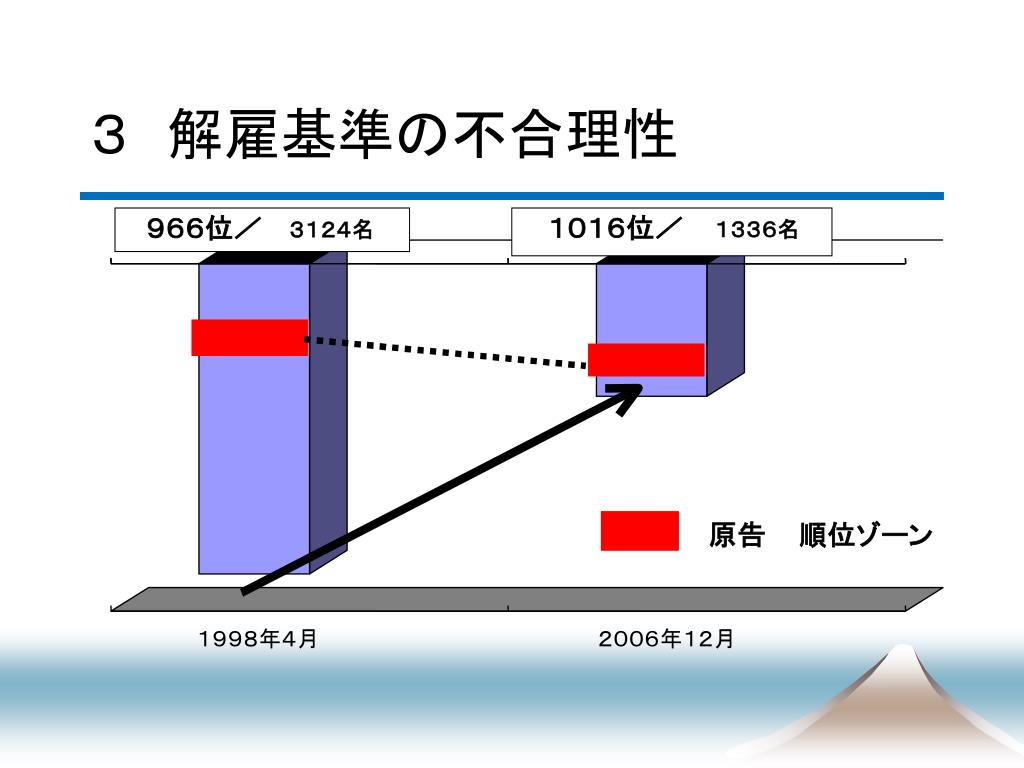 ３　解雇基準の不合理性

966位／　3124名

1016位／　1336名

原告　順位ゾーン

1998年4月

2006年12月